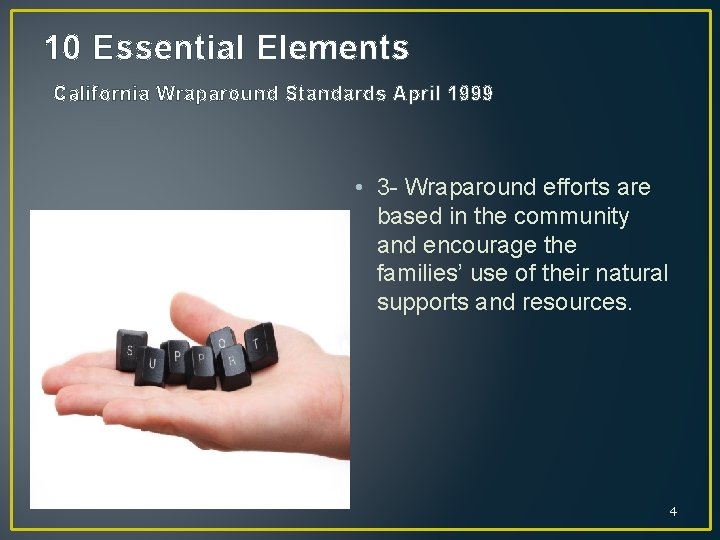 10 Essential Elements

California Wraparound Standards April 1999

S U P P O R T

• 3- Wraparound efforts are based in the community and encourage the families' use of their natural supports and resources.

4